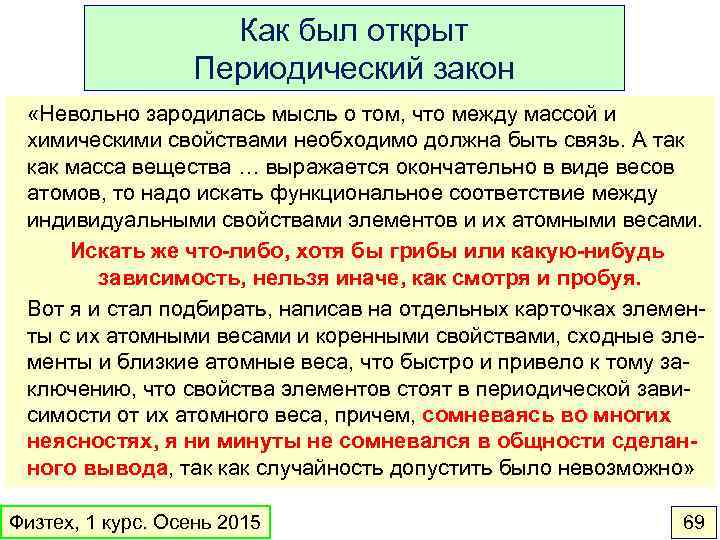 Как был открыт
Периодический закон

«Невольно зародилась мысль о том, что между массой и химическими свойствами необходимо должна быть связь. А так как масса вещества … выражается окончательно в виде весов атомов, то надо искать функциональное соответствие между индивидуальными свойствами элементов и их атомными весами.

Искать же что-либо, хотя бы грибы или какую-нибудь зависимость, нельзя иначе, как смотря и пробуя.

Вот я и стал подбирать, написав на отдельных карточках элементы с их атомными весами и коренными свойствами, сходные элементы и близкие атомные веса, что быстро и привело к тому заключению, что свойства элементов стоят в периодической зависимости от их атомного веса, причем, сомневаясь во многих неясностях, я ни минуты не сомневался в общности сделанного вывода, так как случайность допустить было невозможно»

Физтех, 1 курс. Осень 2015

69